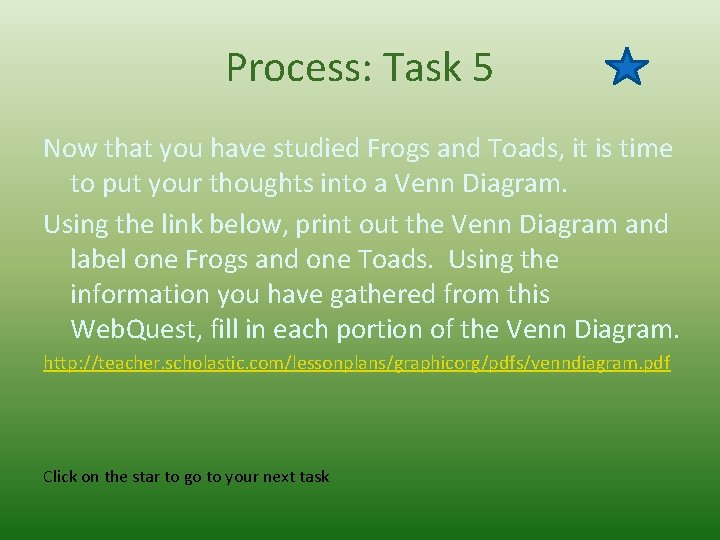 Process: Task 5

Now that you have studied Frogs and Toads, it is time to put your thoughts into a Venn Diagram.

Using the link below, print out the Venn Diagram and label one Frogs and one Toads. Using the information you have gathered from this WebQuest, fill in each portion of the Venn Diagram.

http://teacher.scholastic.com/lessonplans/graphicorg/pdfs/venndiagram.pdf

Click on the star to go to your next task